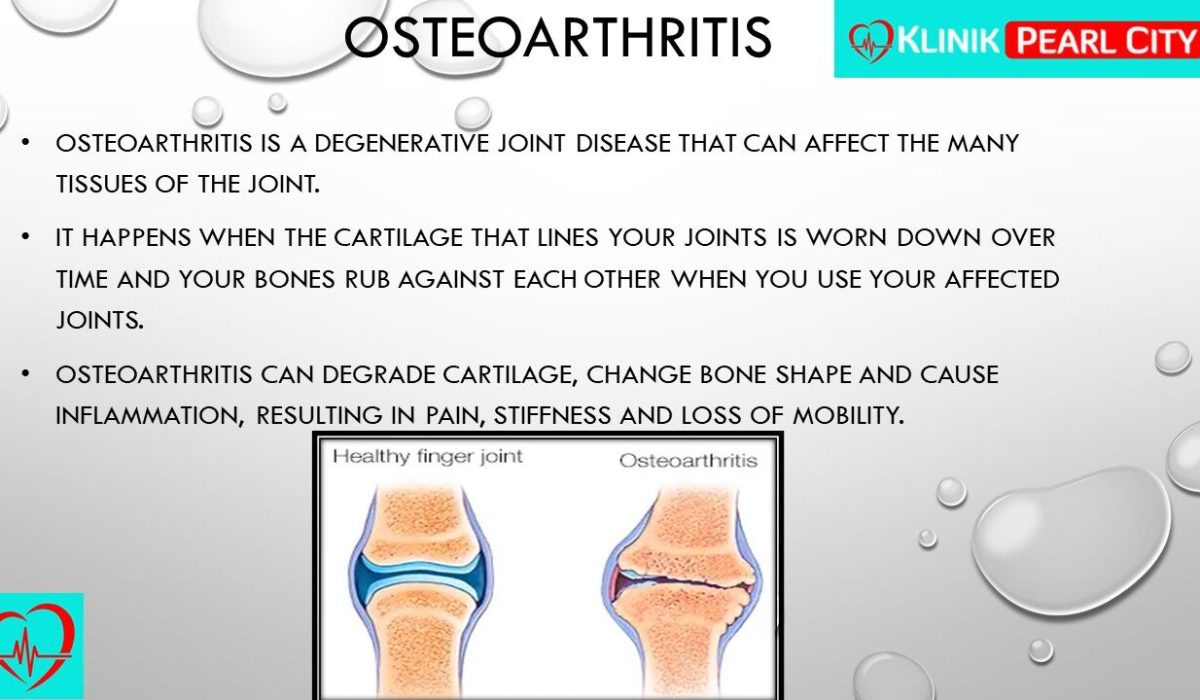 OSTEOARTHRITIS

KLINIK PEARL CITY

• OSTEOARTHRITIS IS A DEGENERATIVE JOINT DISEASE THAT CAN AFFECT THE MANY TISSUES OF THE JOINT.

• IT HAPPENS WHEN THE CARTILAGE THAT LINES YOUR JOINTS IS WORN DOWN OVER TIME AND YOUR BONES RUB AGAINST EACH OTHER WHEN YOU USE YOUR AFFECTED JOINTS.

• OSTEOARTHRITIS CAN DEGRADE CARTILAGE, CHANGE BONE SHAPE AND CAUSE INFLAMMATION, RESULTING IN PAIN, STIFFNESS AND LOSS OF MOBILITY.

Healthy finger joint

Osteoarthritis